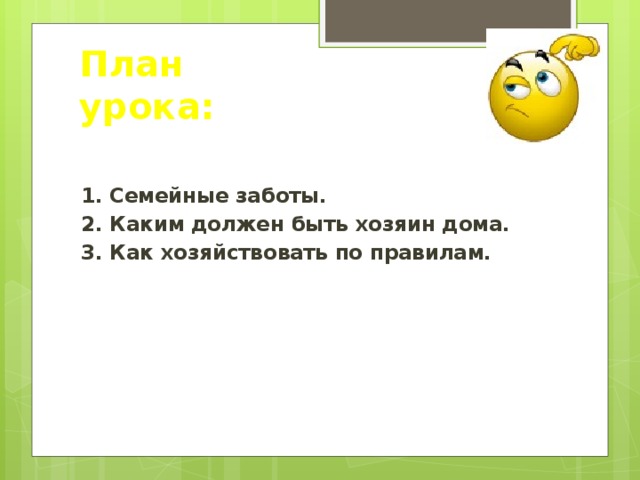 План урока:

1. Семейные заботы.
2. Каким должен быть хозяин дома.
3. Как хозяйствовать по правилам.